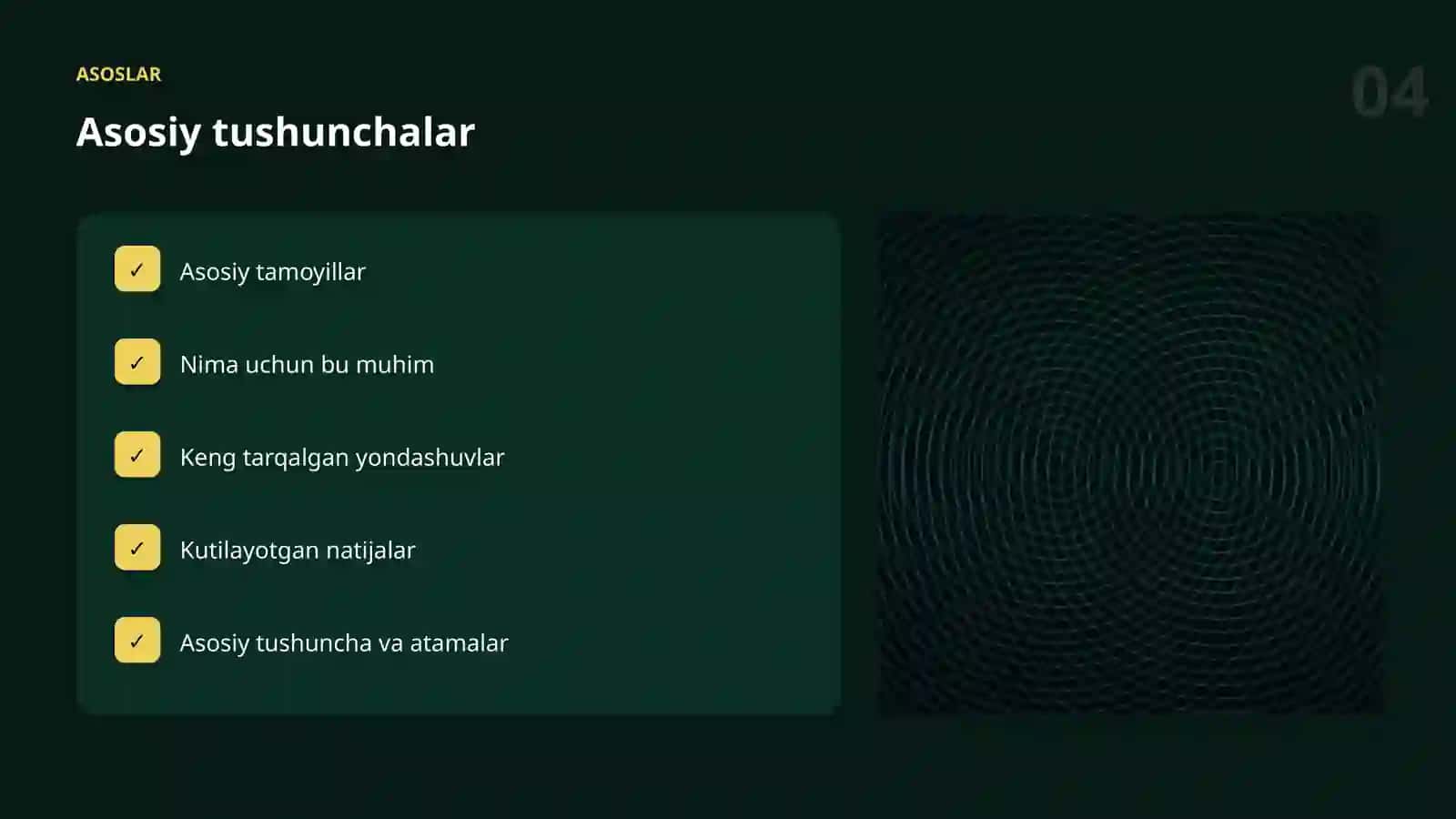 ASOSLAR

04

Asosiy tushunchalar

✓ Asosiy tamoyillar

✓ Nima uchun bu muhim

✓ Keng tarqalgan yondashuvlar

✓ Kutilayotgan natijalar

✓ Asosiy tushuncha va atamalar